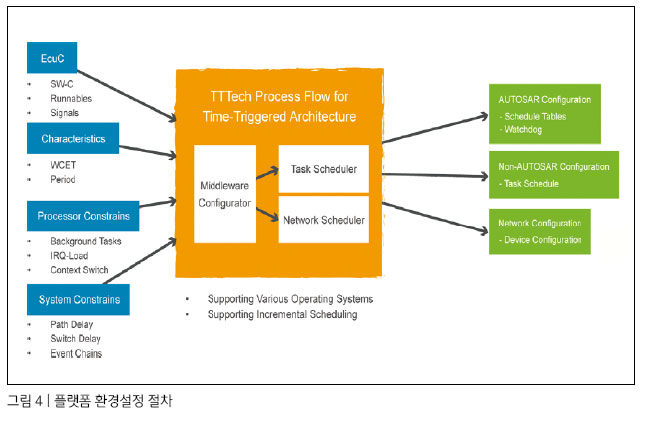 EcuC
- SW-C
- Runnables
- Signals

Characteristics
- WCET
- Period

Processor Constrains
- Background Tasks
- IRQ-Load
- Context Switch

System Constrains
- Path Delay
- Switch Delay
- Event Chains

TTTech Process Flow for Time-Triggered Architecture

Middleware Configurator

Task Scheduler

Network Scheduler

- Supporting Various Operating Systems
- Supporting Incremental Scheduling

AUTOSAR Configuration
- Schedule Tables
- Watchdog

Non-AUTOSAR Configuration
- Task Schedule

Network Configuration
- Device Configuration

그림 4 | 플랫폼 환경설정 절차